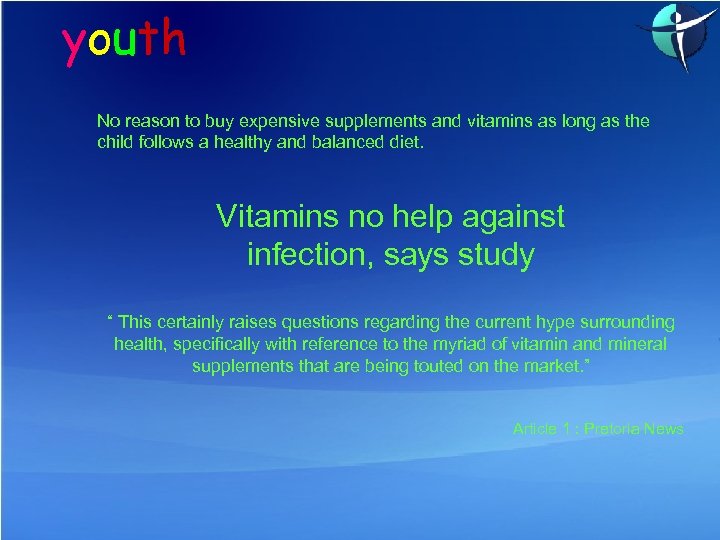 youth

No reason to buy expensive supplements and vitamins as long as the child follows a healthy and balanced diet.

Vitamins no help against infection, says study

“ This certainly raises questions regarding the current hype surrounding health, specifically with reference to the myriad of vitamin and mineral supplements that are being touted on the market.”

Article 1 : Pretoria News